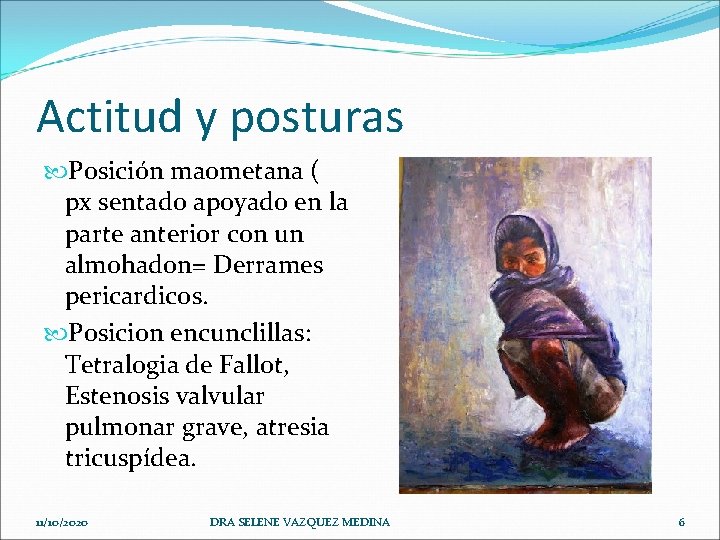 Actitud y posturas

Posición maometana ( px sentado apoyado en la parte anterior con un almohadon= Derrames pericardicos.

Posicion encunclillas: Tetralogia de Fallot, Estenosis valvular pulmonar grave, atresia tricuspídea.

11/10/2020 DRA SELENE VAZQUEZ MEDINA 6